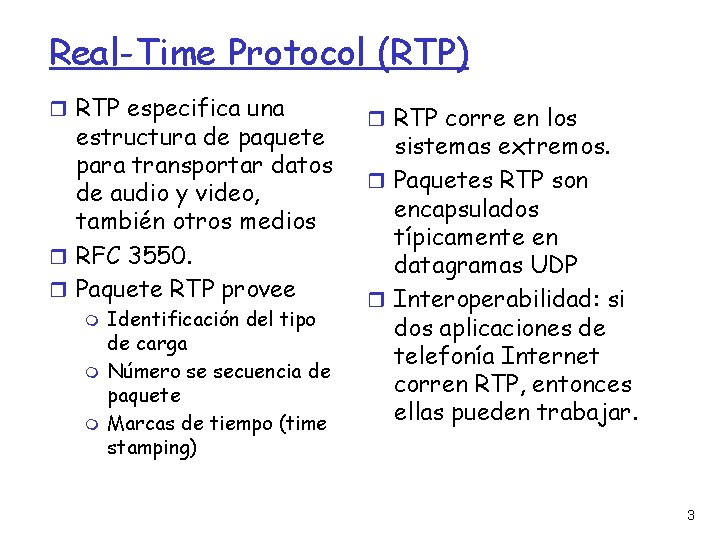 Real-Time Protocol (RTP)

RTP especifica una estructura de paquete para transportar datos de audio y video, también otros medios

RFC 3550.

Paquete RTP provee

Identificación del tipo de carga

Número se secuencia de paquete

Marcas de tiempo (time stamping)

RTP corre en los sistemas extremos.

Paquetes RTP son encapsulados típicamente en datagramas UDP

Interoperabilidad: si dos aplicaciones de telefonía Internet corren RTP, entonces ellas pueden trabajar.

3